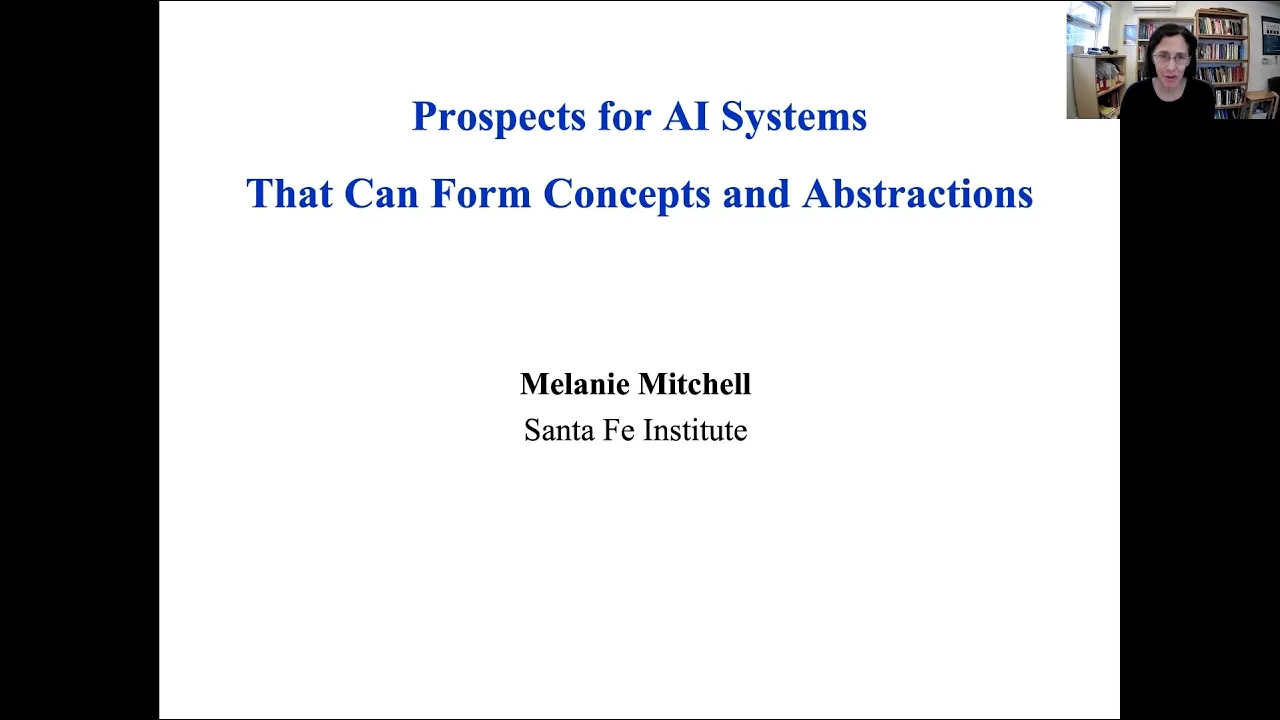 Prospects for AI Systems

That Can Form Concepts and Abstractions

Melanie Mitchell
Santa Fe Institute